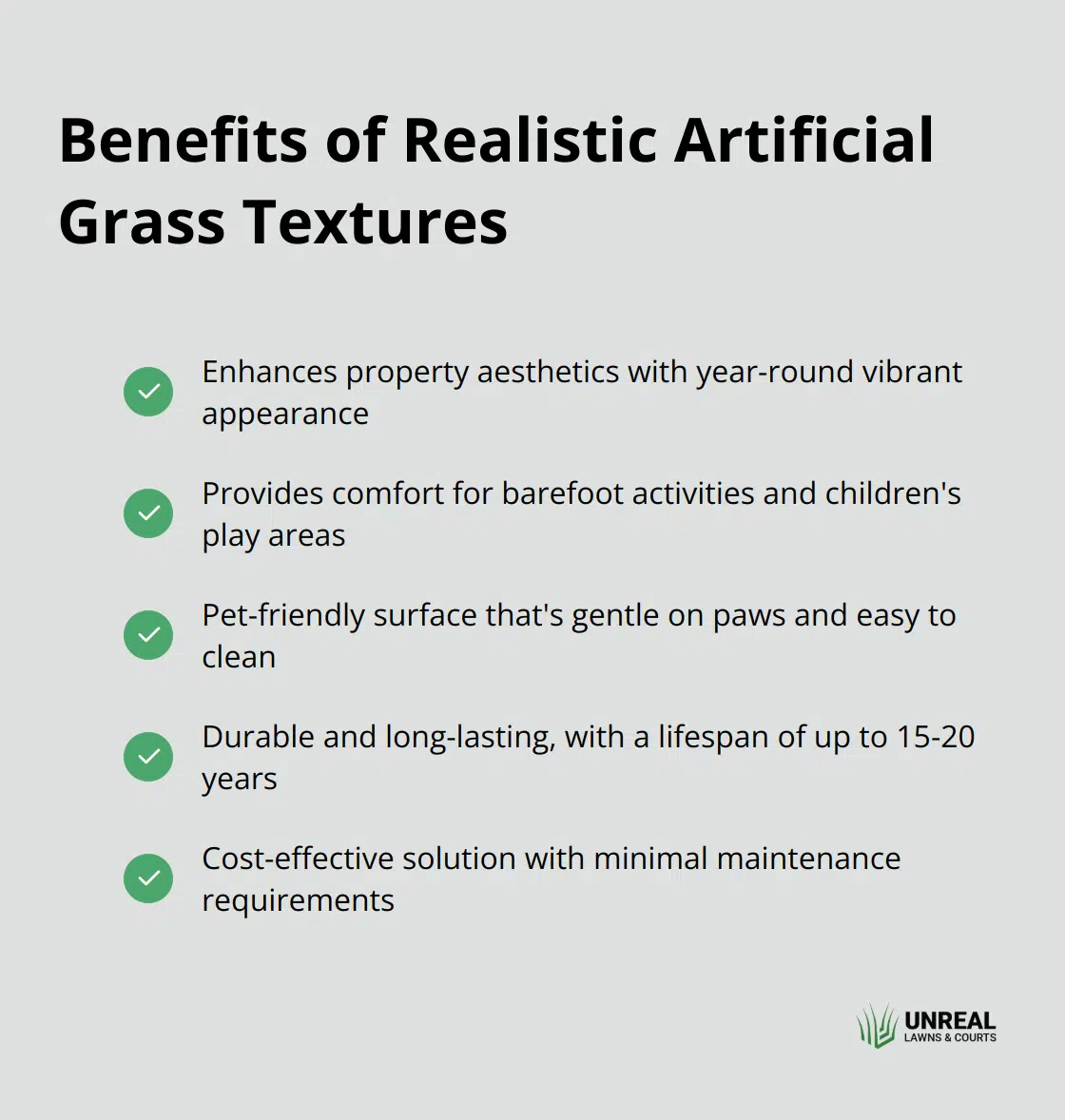 Benefits of Realistic Artificial Grass Textures

Enhances property aesthetics with year-round vibrant appearance

Provides comfort for barefoot activities and children's play areas

Pet-friendly surface that's gentle on paws and easy to clean

Durable and long-lasting, with a lifespan of up to 15-20 years

Cost-effective solution with minimal maintenance requirements

UNREAL
LAWNS & COURTS